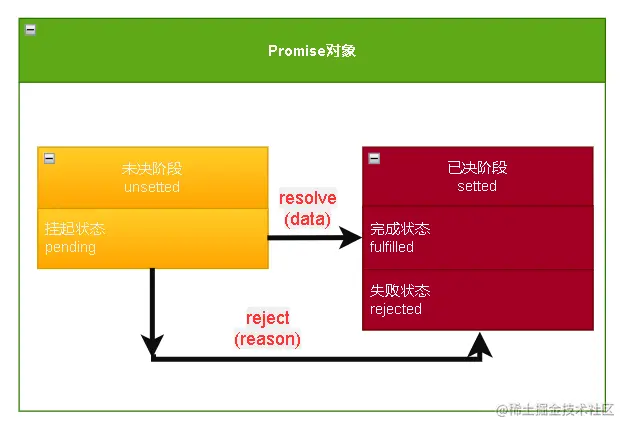 Promise对象

未决阶段
unsetted

挂起状态
pending

resolve
(data)

已决阶段
setted

完成状态
fulfilled

失败状态
rejected

reject
(reason)

@稀土掘金技术社区